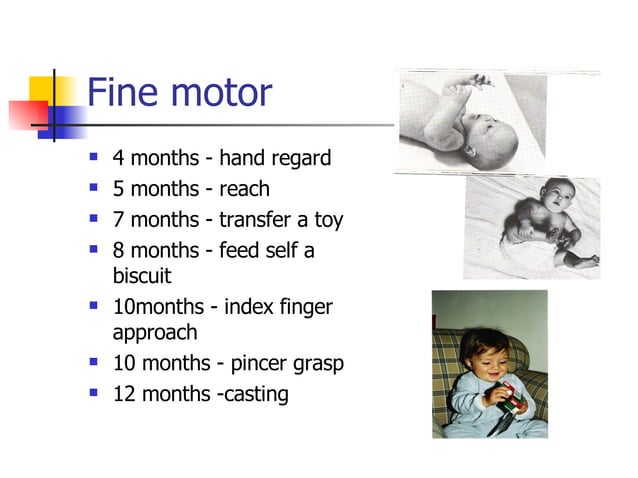 Fine motor

- 4 months - hand regard
- 5 months - reach
- 7 months - transfer a toy
- 8 months - feed self a biscuit
- 10months - index finger approach
- 10 months - pincer grasp
- 12 months -casting